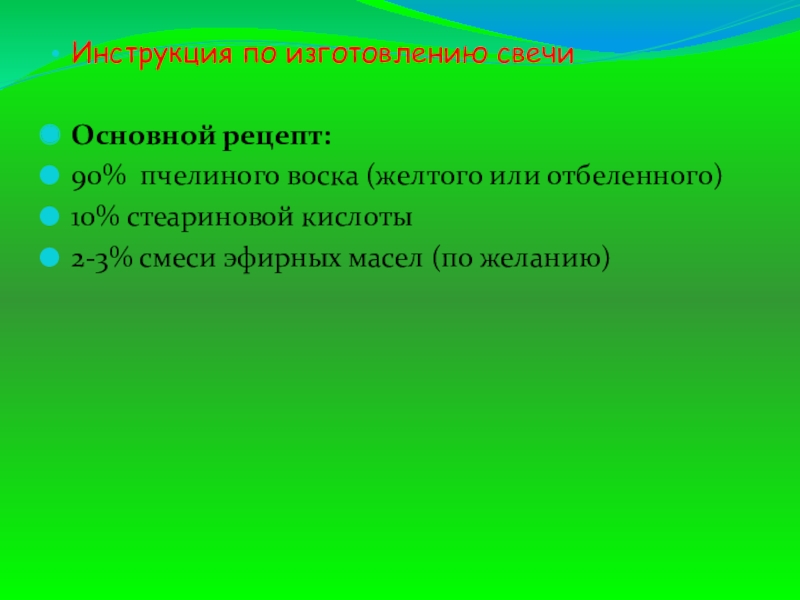 Инструкция по изготовлению свечи

Основной рецепт:
90%  пчелиного воска (желтого или отбеленного)
10% стеариновой кислоты
2-3% смеси эфирных масел (по желанию)